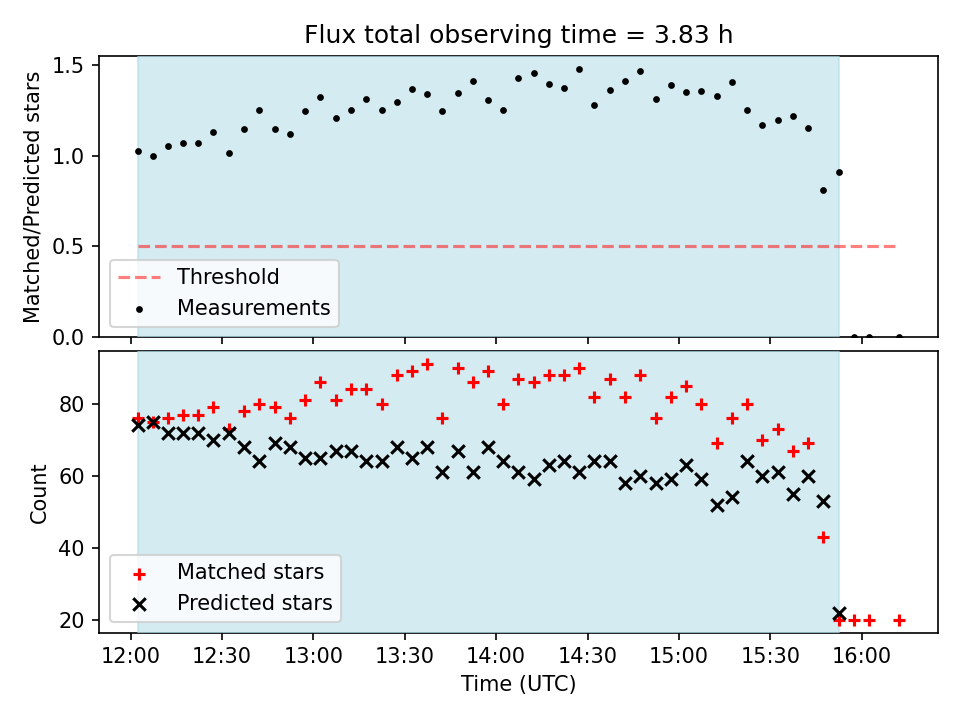 Flux total observing time = 3.83 h

Matched/Predicted stars

1.5
1.0
0.5
0.0

Threshold
Measurements

Count

80
60
40
20

Matched stars
Predicted stars

12:00 12:30 13:00 13:30 14:00 14:30 15:00 15:30 16:00

Time (UTC)